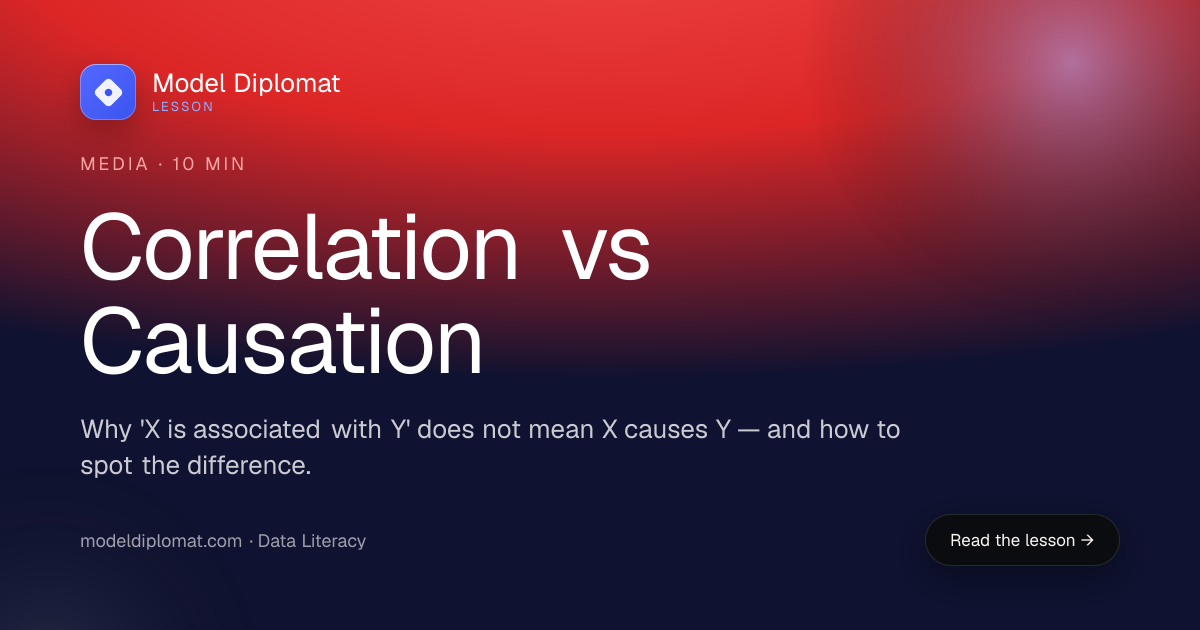 Model Diplomat
LESSON

MEDIA · 10 MIN

Correlation vs Causation

Why 'X is associated with Y' does not mean X causes Y — and how to spot the difference.

modeldiplomat.com · Data Literacy

Read the lesson →